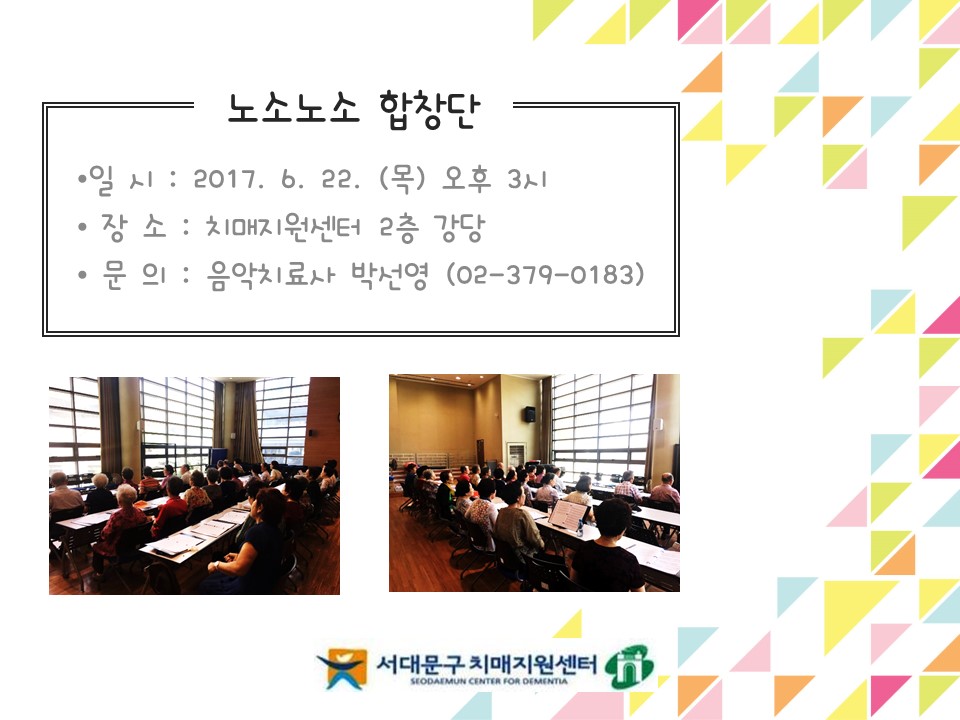 노소노소 합창단

•일 시 : 2017. 6. 22. (목) 오후 3시
• 장 소 : 치매지원센터 2층 강당
• 문 의 : 음악치료사 박선영 (02-379-0183)

서대문구 치매지원센터
SEODAEMUN CENTER FOR DEMENTIA